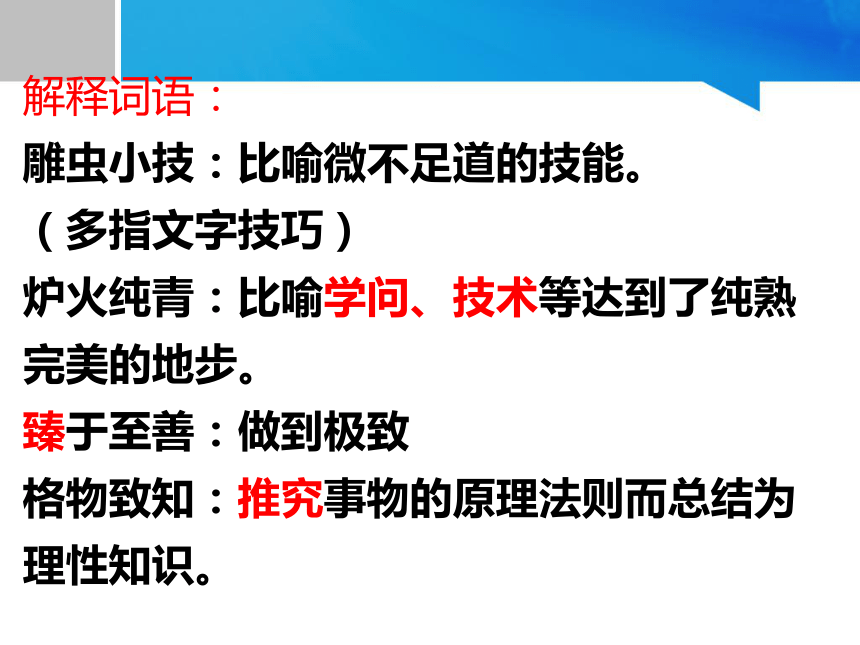 解释词语：

雕虫小技：比喻微不足道的技能。（多指文字技巧）

炉火纯青：比喻学问、技术等达到了纯熟完美的地步。

臻于至善：做到极致

格物致知：推究事物的原理法则而总结为理性知识。